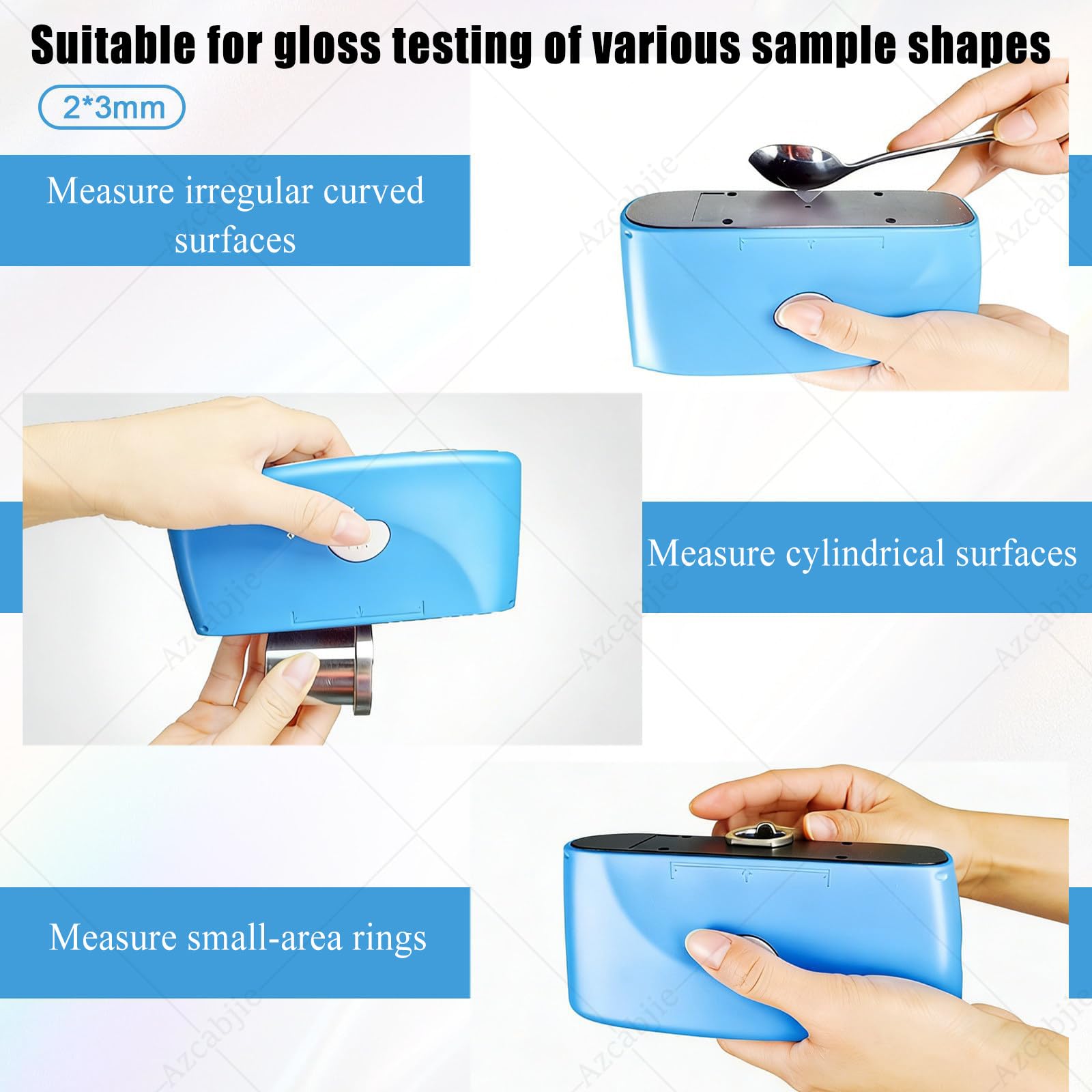 Suitable for gloss testing of various sample shapes

2*3mm

Measure irregular curved surfaces

Measure cylindrical surfaces

Measure small-area rings

Azcabjie